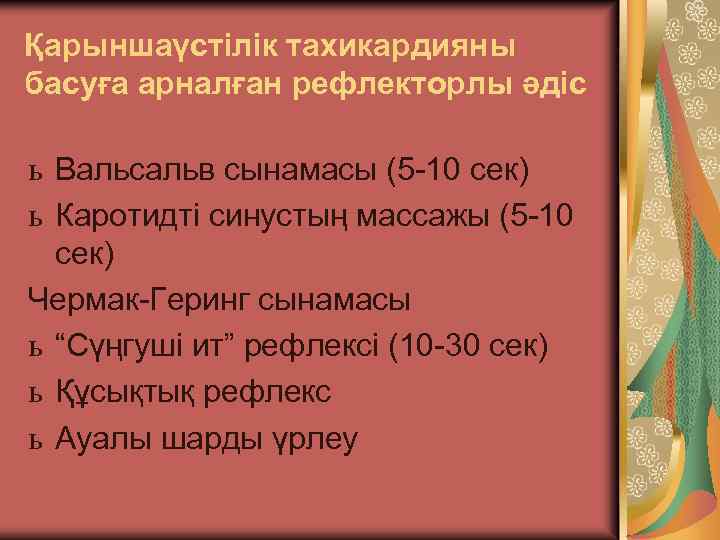 Қарыншаүстілік тахикардияны басуға арналған рефлекторлы әдіс

ь Вальсальв сынамасы (5-10 сек)
ь Каротидті синустың массажы (5-10 сек)
Чермак-Геринг сынамасы
ь “Сүңгуші ит” рефлексі (10-30 сек)
ь Құсықтық рефлекс
ь Ауалы шарды үрлеу